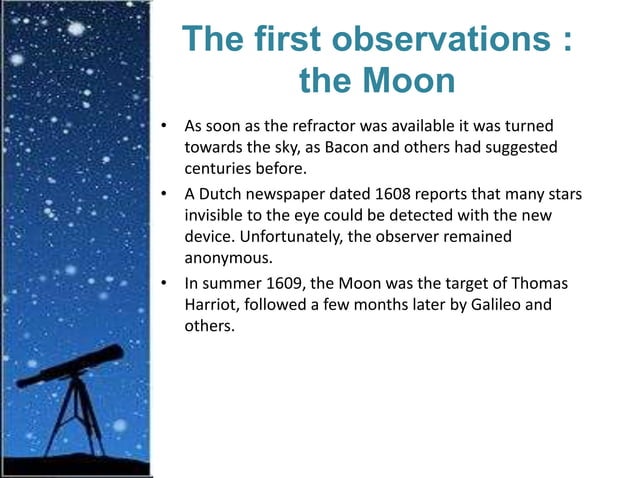 The first observations : the Moon

• As soon as the refractor was available it was turned towards the sky, as Bacon and others had suggested centuries before.

• A Dutch newspaper dated 1608 reports that many stars invisible to the eye could be detected with the new device. Unfortunately, the observer remained anonymous.

• In summer 1609, the Moon was the target of Thomas Harriot, followed a few months later by Galileo and others.